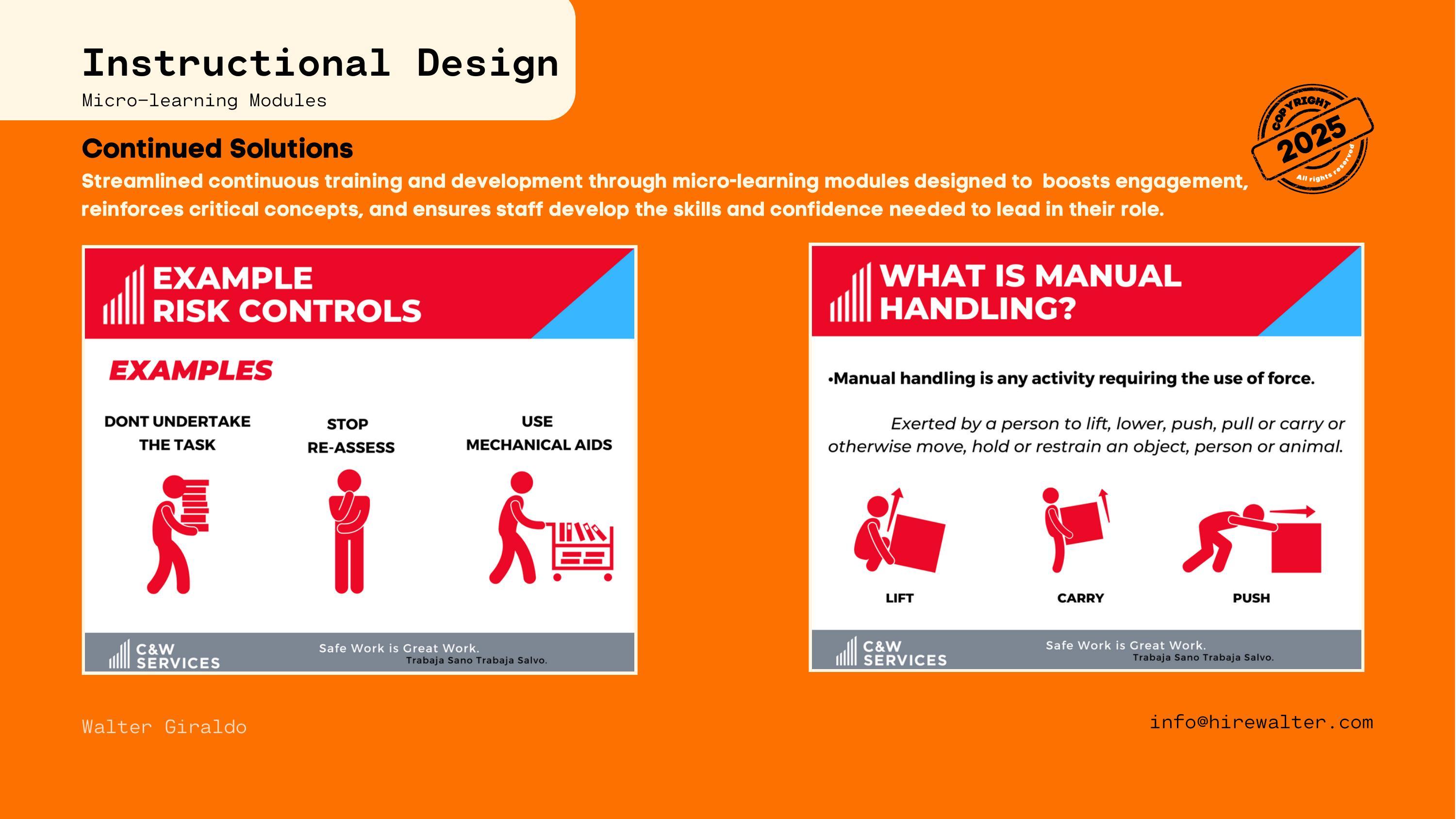 Instructional Design
Micro-learning Modules

COPYRIGHT
2025
All rights reserved

Continued Solutions
Streamlined continuous training and development through micro-learning modules designed to boosts engagement, reinforces critical concepts, and ensures staff develop the skills and confidence needed to lead in their role.

EXAMPLE RISK CONTROLS

EXAMPLES

DONT UNDERTAKE THE TASK

STOP RE-ASSESS

USE MECHANICAL AIDS

C&W SERVICES
Safe Work is Great Work.
Trabaja Sano Trabaja Salvo.

WHAT IS MANUAL HANDLING?

•Manual handling is any activity requiring the use of force.

Exerted by a person to lift, lower, push, pull or carry or otherwise move, hold or restrain an object, person or animal.

LIFT

CARRY

PUSH

C&W SERVICES
Safe Work is Great Work.
Trabaja Sano Trabaja Salvo.

Walter Giraldo

info@hirewalter.com